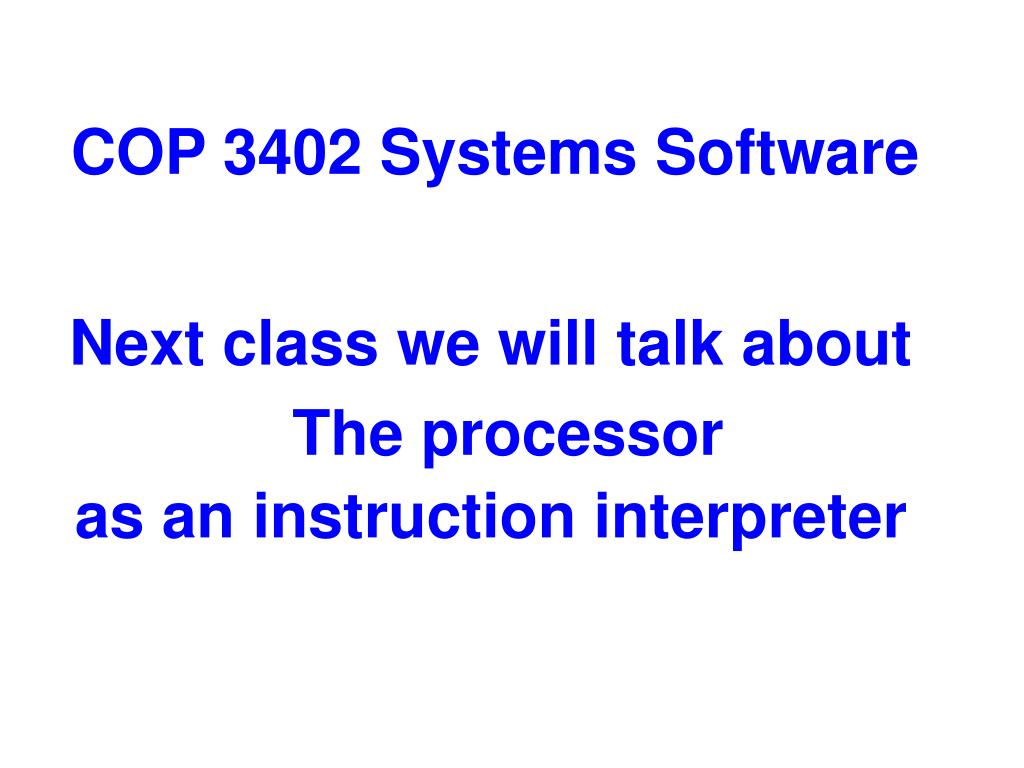 COP 3402 Systems Software

Next class we will talk about
The processor
as an instruction interpreter